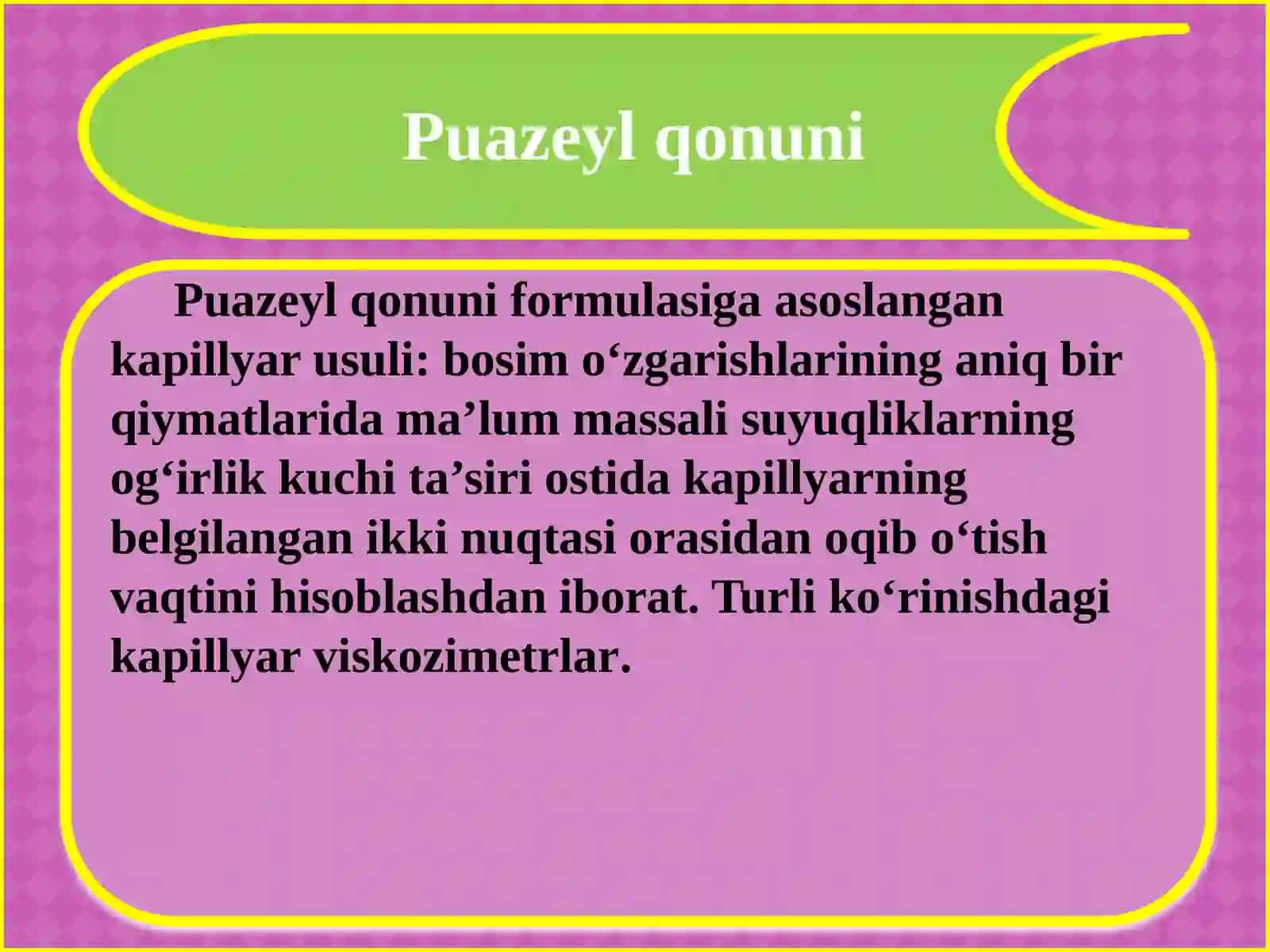 Puazeyl qonuni

Puazeyl qonuni formulasiga asoslangan kapillyar usuli: bosim o‘zgarishlarining aniq bir qiymatlarida ma’lum massali suyuqliklarning og‘irlik kuchi ta’siri ostida kapillyarning belgilangan ikki nuqtasi orasidan oqib o‘tish vaqtini hisoblashdan iborat. Turli ko‘rinishdagi kapillyar viskozimetrlar.